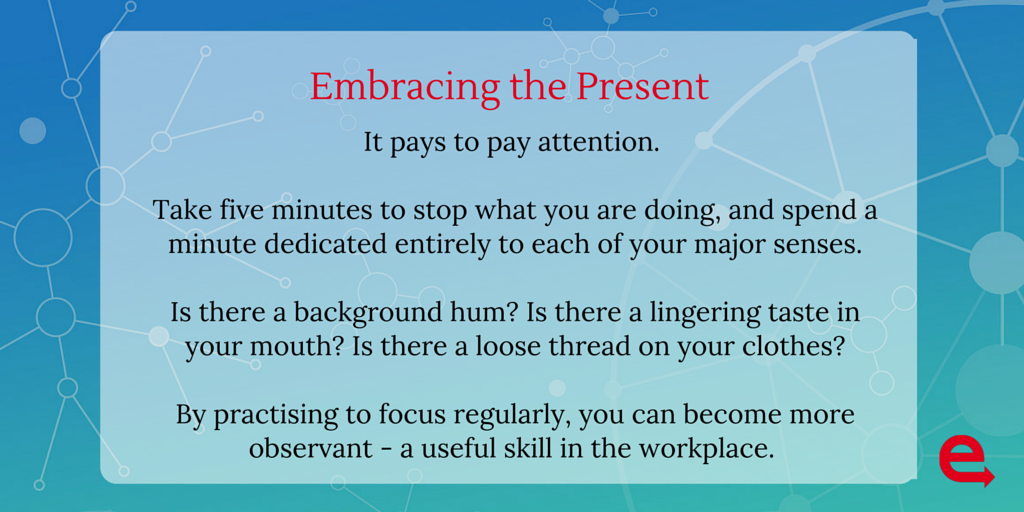 Embracing the Present

It pays to pay attention.

Take five minutes to stop what you are doing, and spend a minute dedicated entirely to each of your major senses.

Is there a background hum? Is there a lingering taste in your mouth? Is there a loose thread on your clothes?

By practising to focus regularly, you can become more observant - a useful skill in the workplace.

e